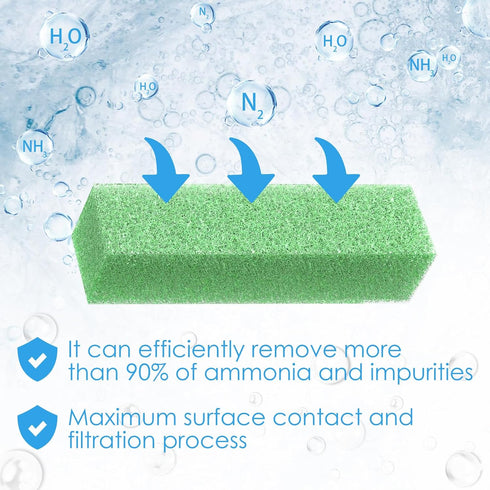 $H_2O$ $N_2$ $H_2O$ $NH_3$ $H_2O$ $H_2O$ $N_2$ $NH_3$

It can efficiently remove more than 90% of ammonia and impurities

Maximum surface contact and filtration process